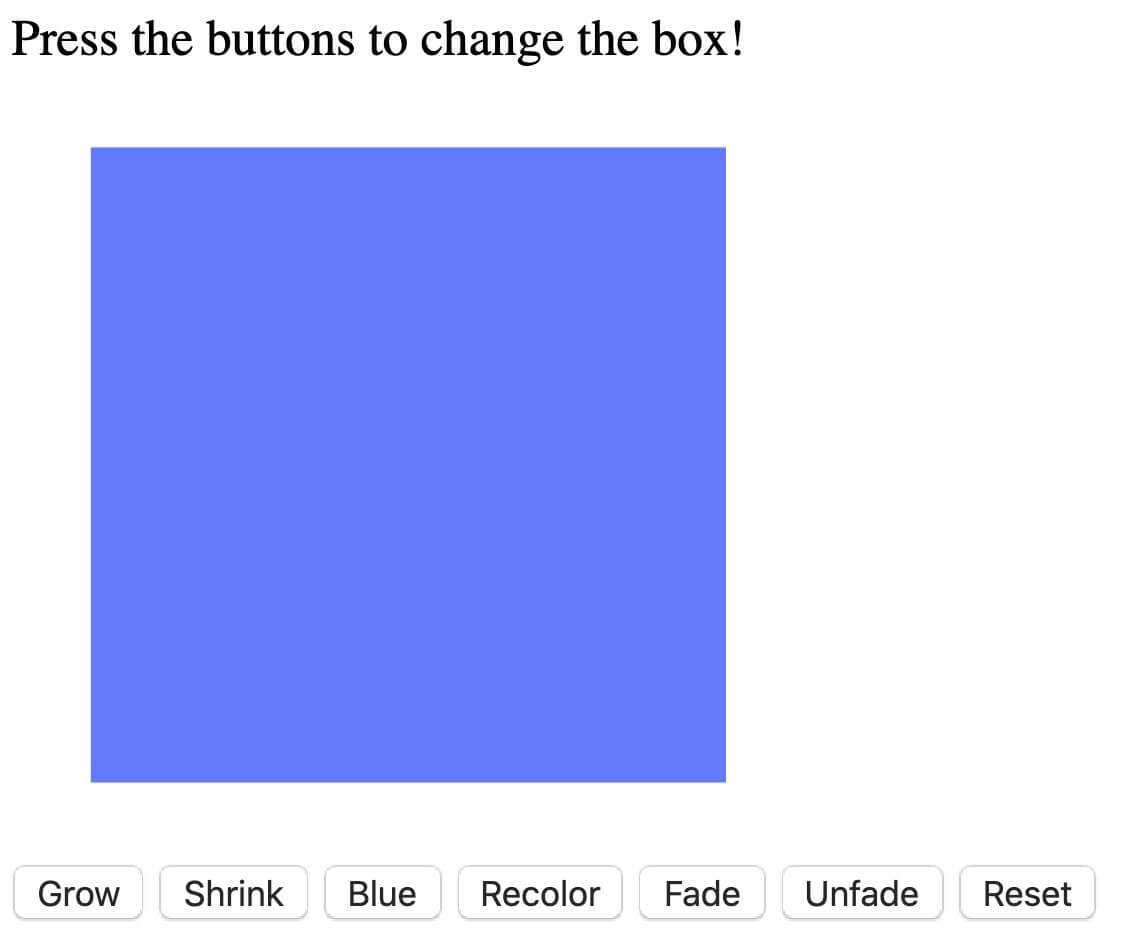 Press the buttons to change the box!

Grow Shrink Blue Recolor Fade Unfade Reset